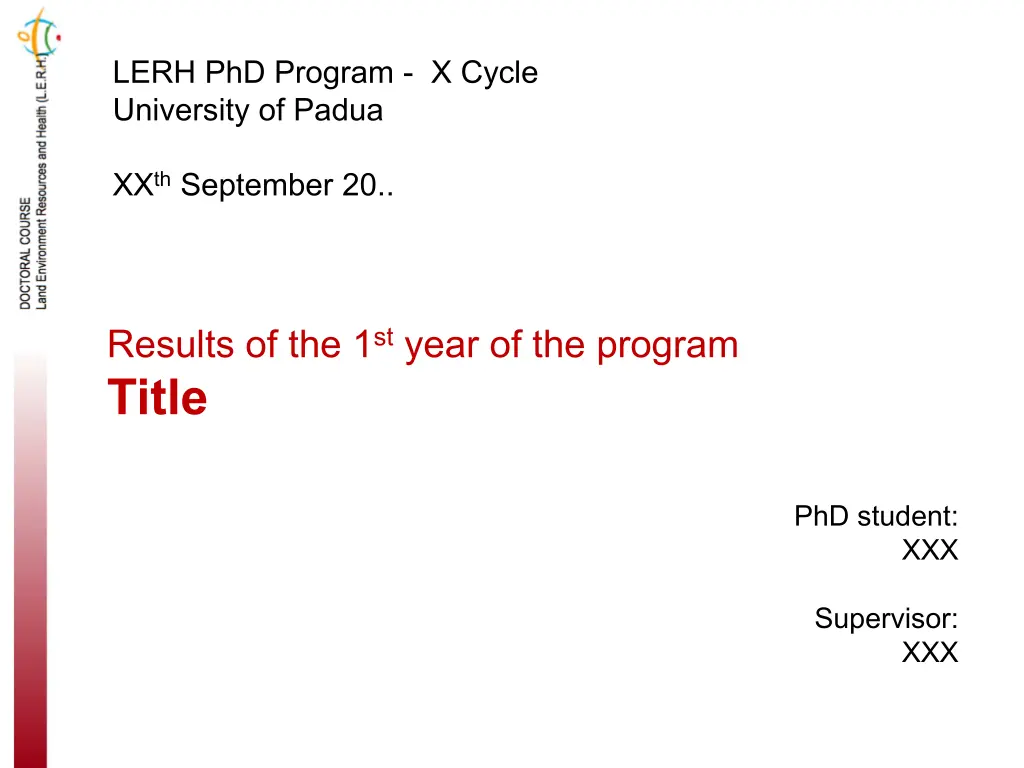 DOCTORAL COURSE
Land Environment Resources and Health (L.E.R.H.)

LERH PhD Program - X Cycle
University of Padua

XX$^{th}$ September 20..

Results of the 1$^{st}$ year of the program
Title

PhD student:
XXX

Supervisor:
XXX